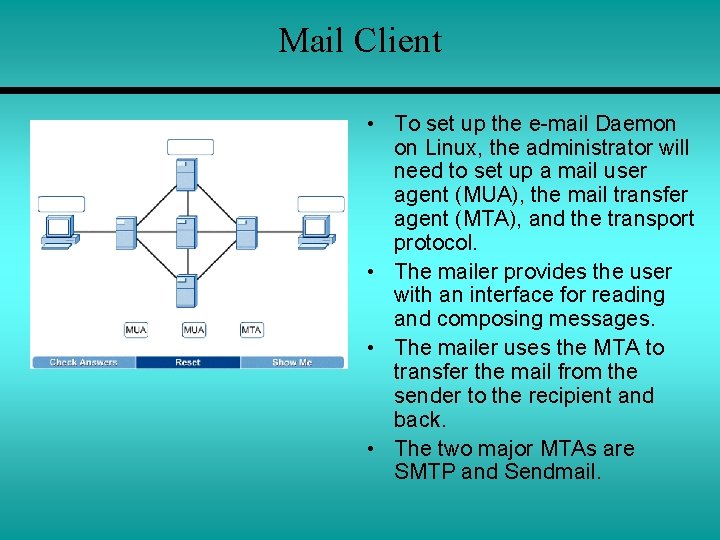 Mail Client

MUA MUA MTA

Check Answers Reset Show Me

• To set up the e-mail Daemon on Linux, the administrator will need to set up a mail user agent (MUA), the mail transfer agent (MTA), and the transport protocol.
• The mailer provides the user with an interface for reading and composing messages.
• The mailer uses the MTA to transfer the mail from the sender to the recipient and back.
• The two major MTAs are SMTP and Sendmail.